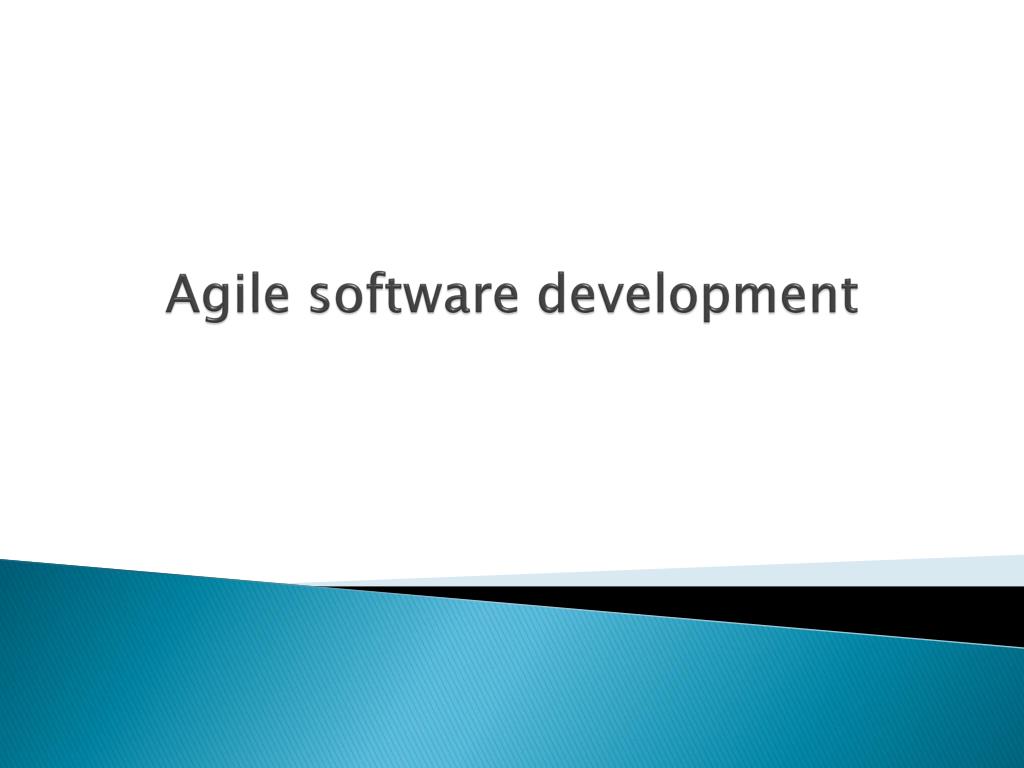 Agile software development